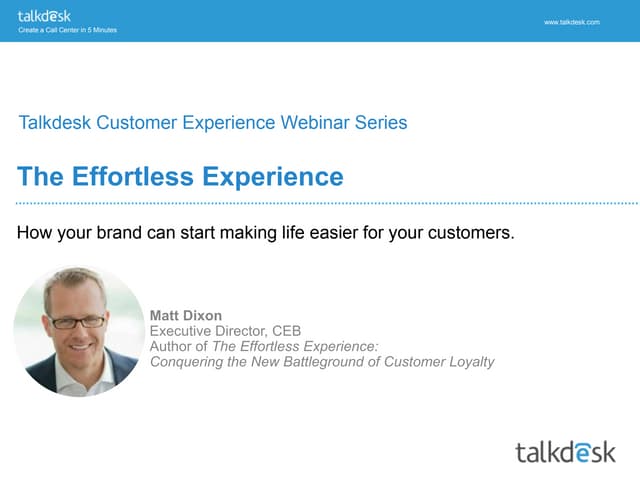 talkdesk
Create a Call Center in 5 Minutes

www.talkdesk.com

Talkdesk Customer Experience Webinar Series

The Effortless Experience

How your brand can start making life easier for your customers.

Matt Dixon
Executive Director, CEB
Author of The Effortless Experience: Conquering the New Battleground of Customer Loyalty

talkdesk